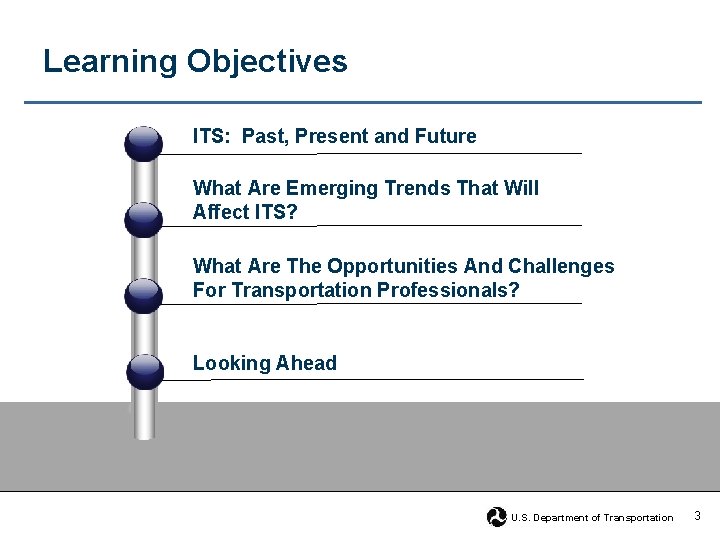 Learning Objectives

ITS: Past, Present and Future

What Are Emerging Trends That Will Affect ITS?

What Are The Opportunities And Challenges For Transportation Professionals?

Looking Ahead

U.S. Department of Transportation

3